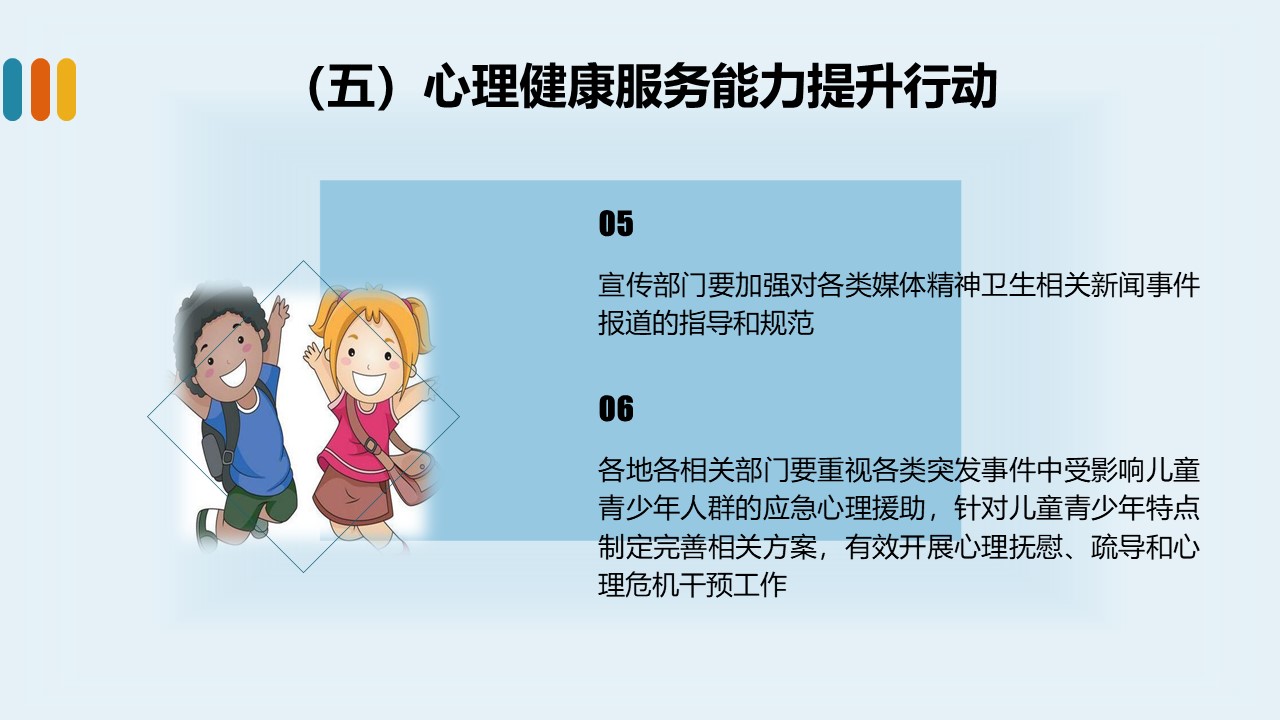 （五）心理健康服务能力提升行动

05

宣传部门要加强对各类媒体精神卫生相关新闻事件报道的指导和规范

06

各地各相关部门要重视各类突发事件中受影响儿童青少年人群的应急心理援助，针对儿童青少年特点制定完善相关方案，有效开展心理抚慰、疏导和心理危机干预工作